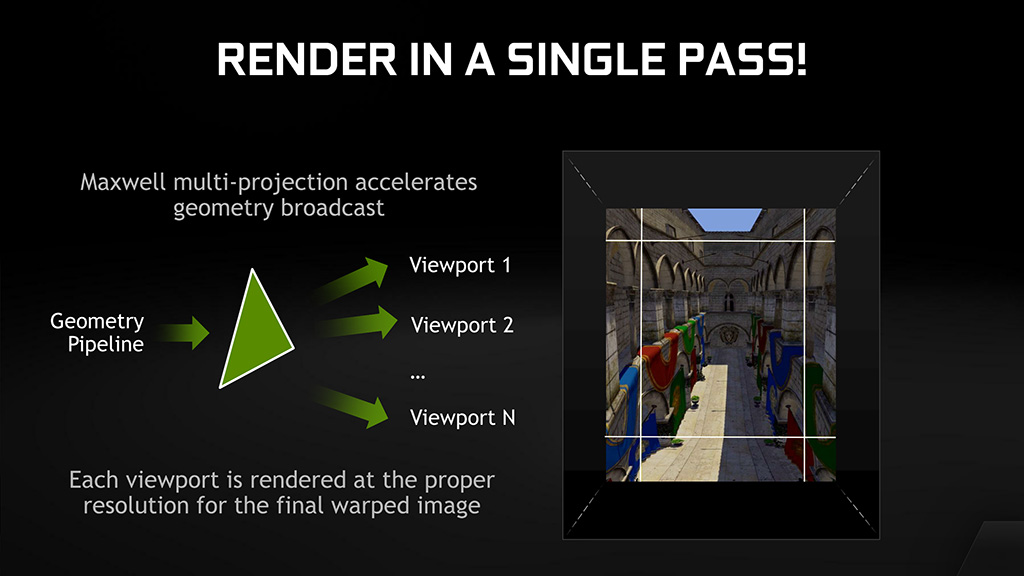 RENDER IN A SINGLE PASS!

Maxwell multi-projection accelerates geometry broadcast

Geometry Pipeline

Viewport 1

Viewport 2

...

Viewport N

Each viewport is rendered at the proper resolution for the final warped image